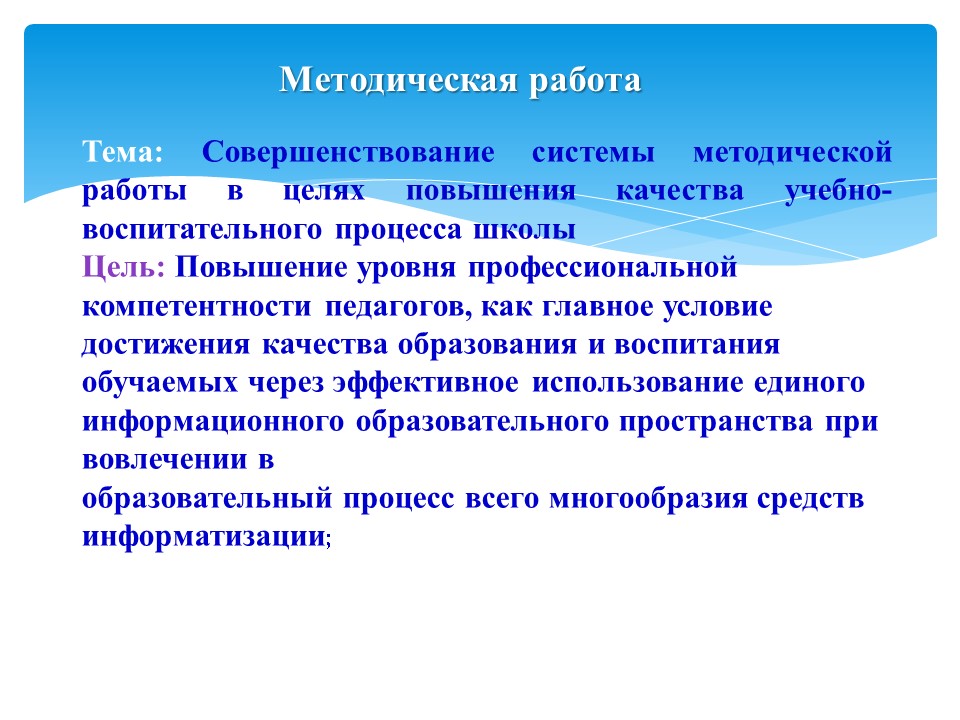 Методическая работа

Тема: Совершенствование системы методической работы в целях повышения качества учебно-воспитательного процесса школы
Цель: Повышение уровня профессиональной компетентности педагогов, как главное условие достижения качества образования и воспитания обучаемых через эффективное использование единого информационного образовательного пространства при вовлечении в
образовательный процесс всего многообразия средств информатизации;